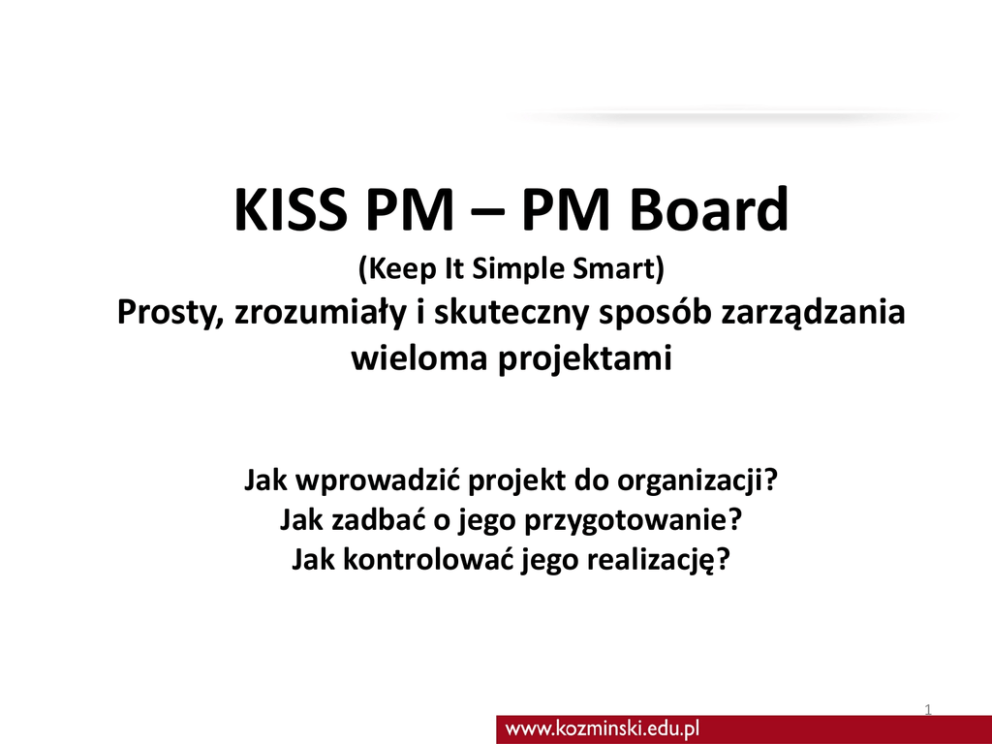 KISS PM – PM Board
(Keep It Simple Smart)
Prosty, zrozumiały i skuteczny sposób zarządzania wieloma projektami

Jak wprowadzić projekt do organizacji?
Jak zadbać o jego przygotowanie?
Jak kontrolować jego realizację?

1

www.kozminski.edu.pl